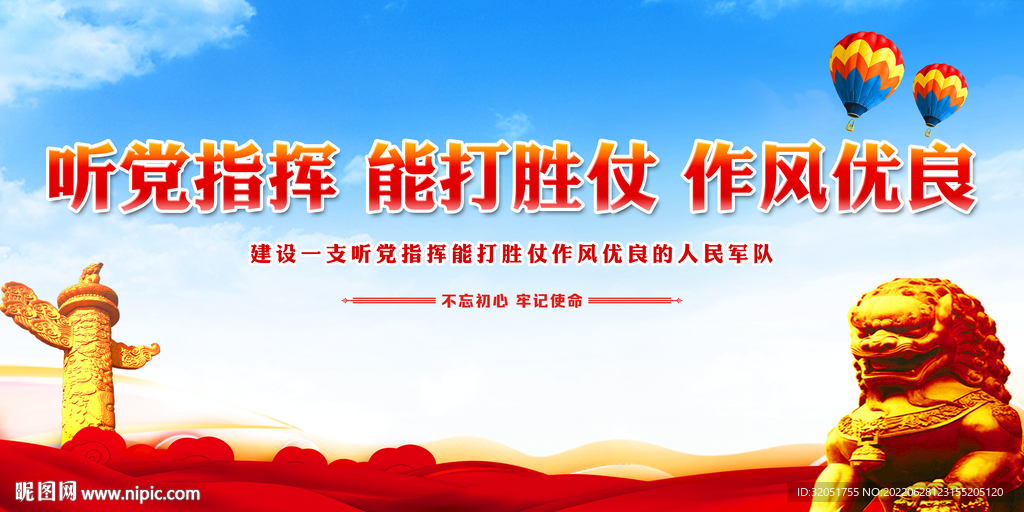 听党指挥 能打胜仗 作风优良

建设一支听党指挥能打胜仗作风优良的人民军队

不忘初心 牢记使命

昵图网 www.nipic.com

ID:32051755 NO:20220628123155205120